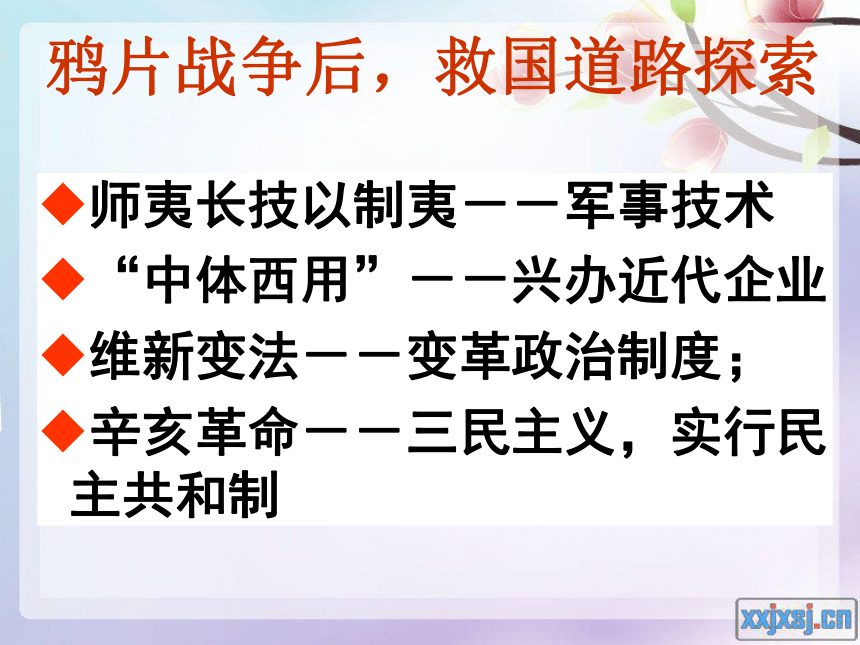 鸦片战争后，救国道路探索

◆师夷长技以制夷——军事技术
◆“中体西用”——兴办近代企业
◆维新变法——变革政治制度；
◆辛亥革命——三民主义，实行民主共和制

xxjxsj.cn